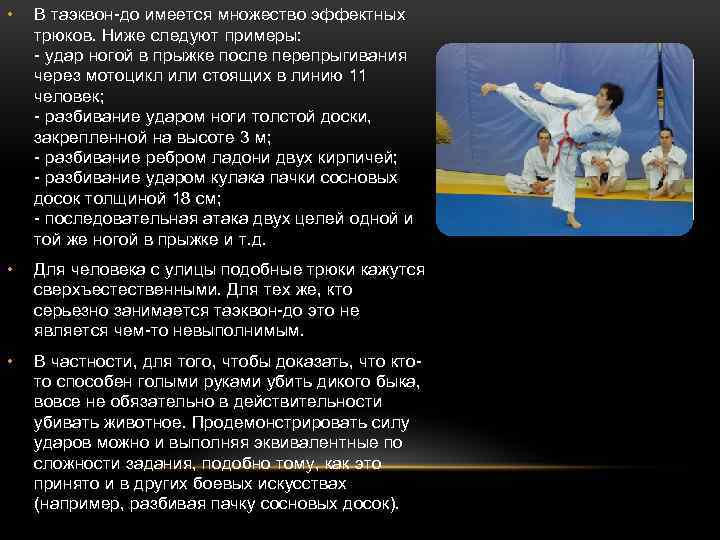 • В таэквон-до имеется множество эффектных трюков. Ниже следуют примеры:
- удар ногой в прыжке после перепрыгивания через мотоцикл или стоящих в линию 11 человек;
- разбивание ударом ноги толстой доски, закрепленной на высоте 3 м;
- разбивание ребром ладони двух кирпичей;
- разбивание ударом кулака пачки сосновых досок толщиной 18 см;
- последовательная атака двух целей одной и той же ногой в прыжке и т.д.

• Для человека с улицы подобные трюки кажутся сверхъестественными. Для тех же, кто серьезно занимается таэквон-до это не является чем-то невыполнимым.

• В частности, для того, чтобы доказать, что кто-то способен голыми руками убить дикого быка, вовсе не обязательно в действительности убивать животное. Продемонстрировать силу ударов можно и выполняя эквивалентные по сложности задания, подобно тому, как это принято и в других боевых искусствах (например, разбивая пачку сосновых досок).